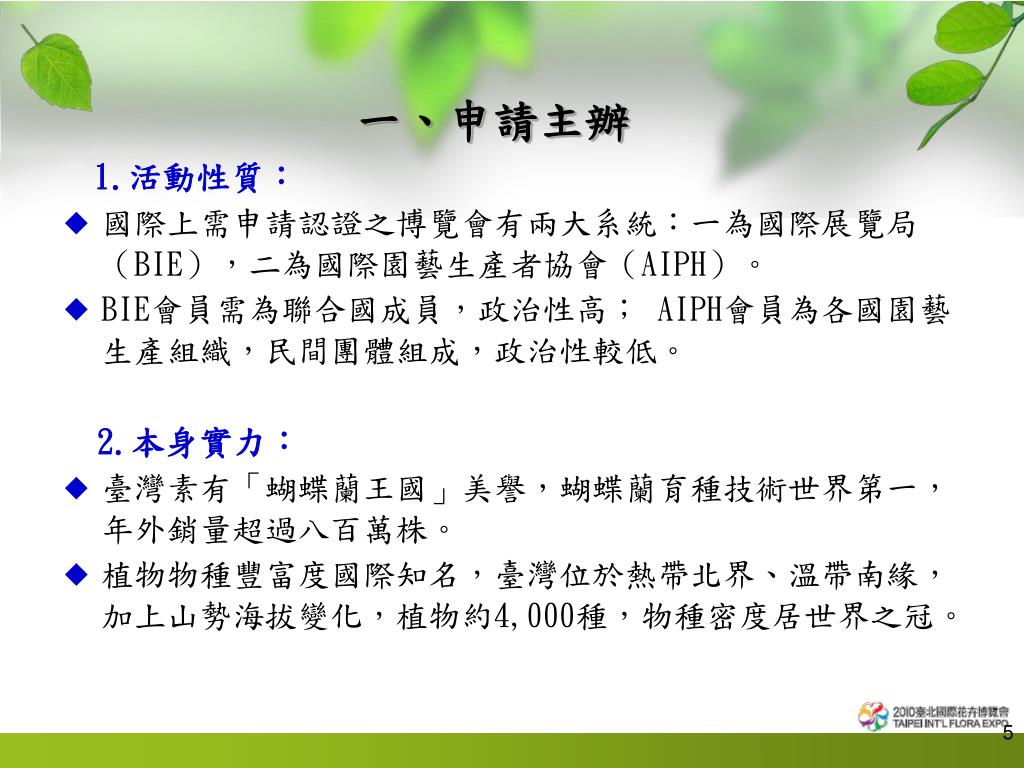 一、申請主辦

1.活動性質：

◆ 國際上需申請認證之博覽會有兩大系統：一為國際展覽局（BIE），二為國際園藝生產者協會（AIPH）。

◆ BIE會員需為聯合國成員，政治性高； AIPH會員為各國園藝生產組織，民間團體組成，政治性較低。

2.本身實力：

◆ 臺灣素有「蝴蝶蘭王國」美譽，蝴蝶蘭育種技術世界第一，年外銷量超過八百萬株。

◆ 植物物種豐富度國際知名，臺灣位於熱帶北界、溫帶南緣，加上山勢海拔變化，植物約4,000種，物種密度居世界之冠。

2010臺北國際花卉博覽會
TAIPEI INT'L FLORA EXPO

5